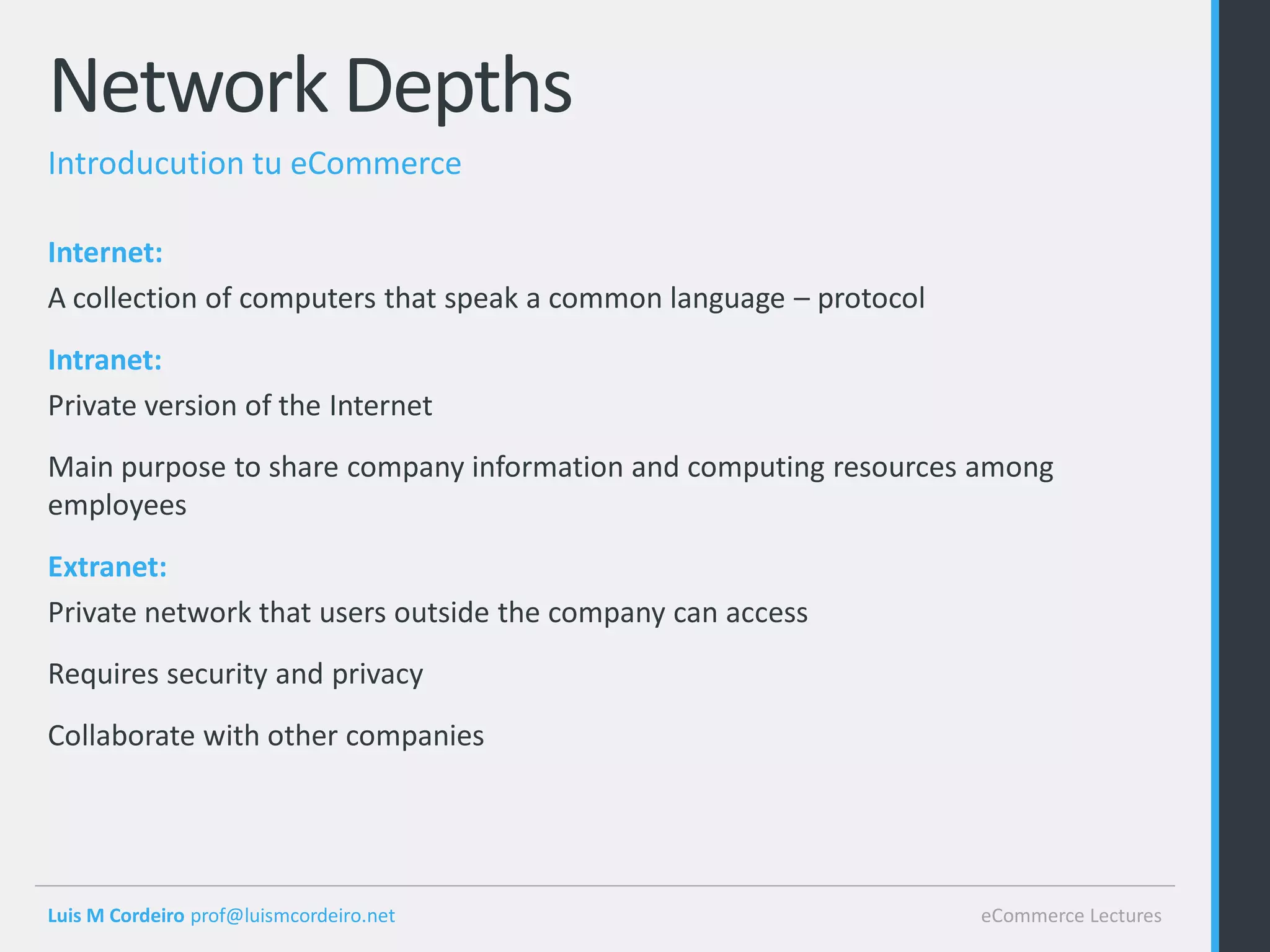 Network Depths

Introducution tu eCommerce

Internet:

A collection of computers that speak a common language – protocol

Intranet:

Private version of the Internet

Main purpose to share company information and computing resources among employees

Extranet:

Private network that users outside the company can access

Requires security and privacy

Collaborate with other companies

Luis M Cordeiro prof@luismcordeiro.net

eCommerce Lectures